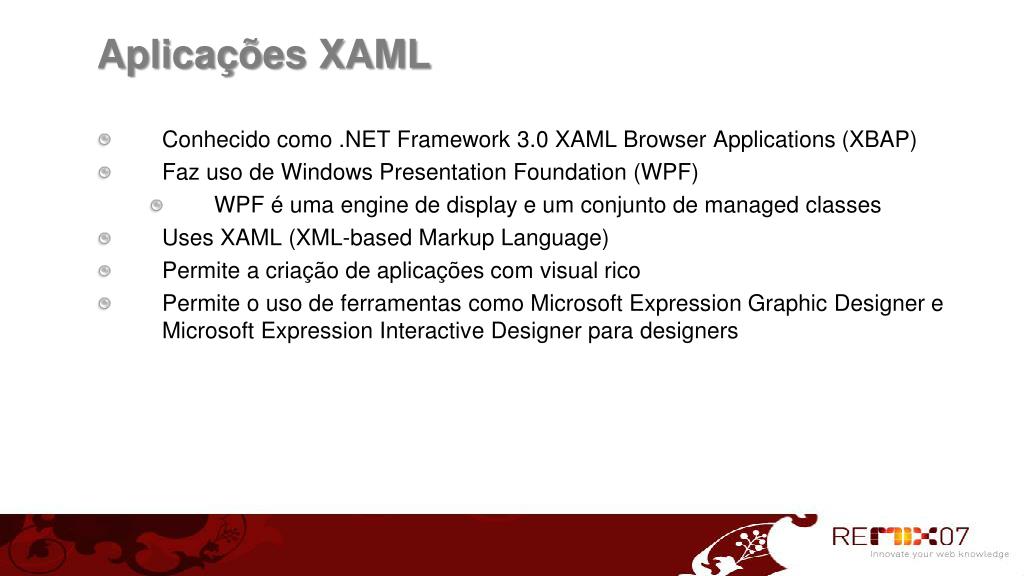 Aplicações XAML

Conhecido como .NET Framework 3.0 XAML Browser Applications (XBAP)

Faz uso de Windows Presentation Foundation (WPF)

WPF é uma engine de display e um conjunto de managed classes

Uses XAML (XML-based Markup Language)

Permite a criação de aplicações com visual rico

Permite o uso de ferramentas como Microsoft Expression Graphic Designer e Microsoft Expression Interactive Designer para designers

REMIX07
Innovate your web knowledge